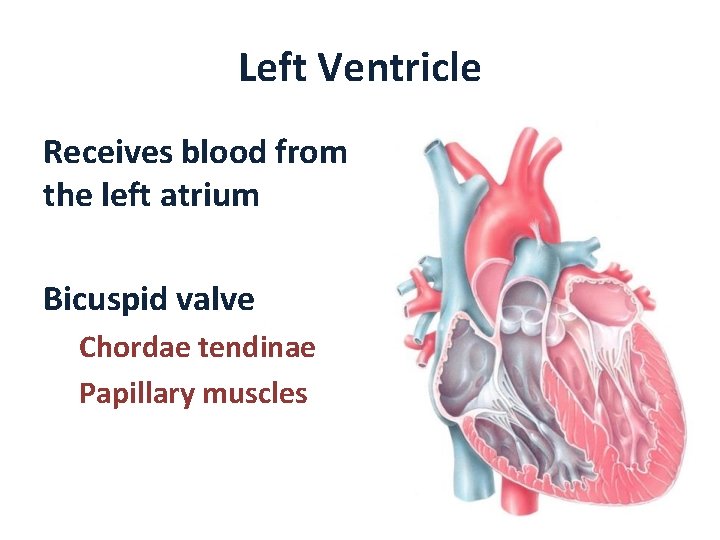 Left Ventricle

Receives blood from the left atrium

Bicuspid valve

Chordae tendinae

Papillary muscles